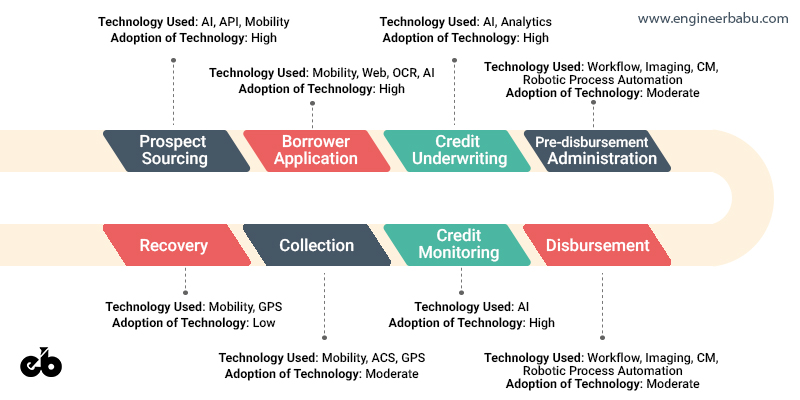 www.engineerbabu.com

Technology Used: AI, API, Mobility
Adoption of Technology: High

Technology Used: Mobility, Web, OCR, AI
Adoption of Technology: High

Technology Used: AI, Analytics
Adoption of Technology: High

Technology Used: Workflow, Imaging, CM, Robotic Process Automation
Adoption of Technology: Moderate

Prospect Sourcing

Borrower Application

Credit Underwriting

Pre-disbursement Administration

Recovery

Collection

Credit Monitoring

Disbursement

Technology Used: Mobility, GPS
Adoption of Technology: Low

Technology Used: Mobility, ACS, GPS
Adoption of Technology: Moderate

Technology Used: AI
Adoption of Technology: High

Technology Used: Workflow, Imaging, CM, Robotic Process Automation
Adoption of Technology: Moderate

eb